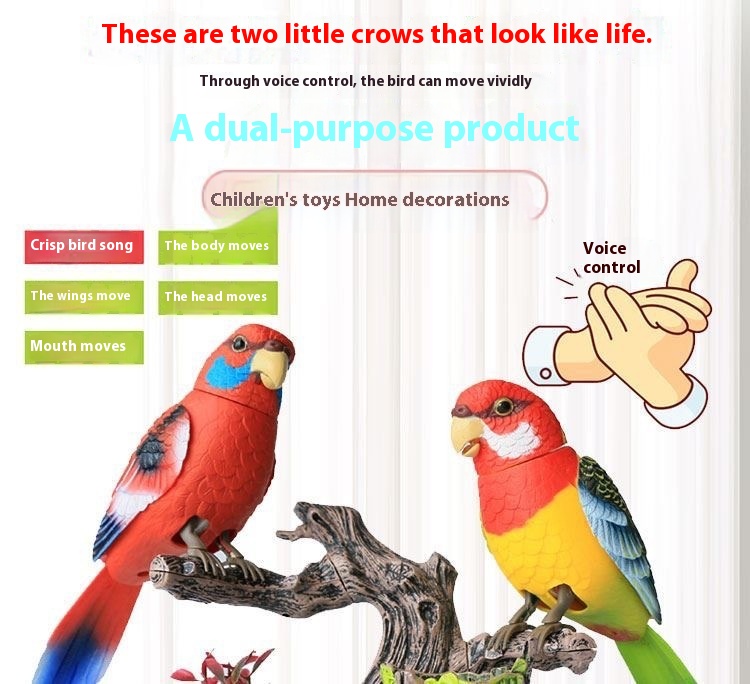 These are two little crows that look like life.

Through voice control, the bird can move vividly

A dual-purpose product

Children's toys Home decorations

Crisp bird song

The body moves

The wings move

The head moves

Mouth moves

Voice control